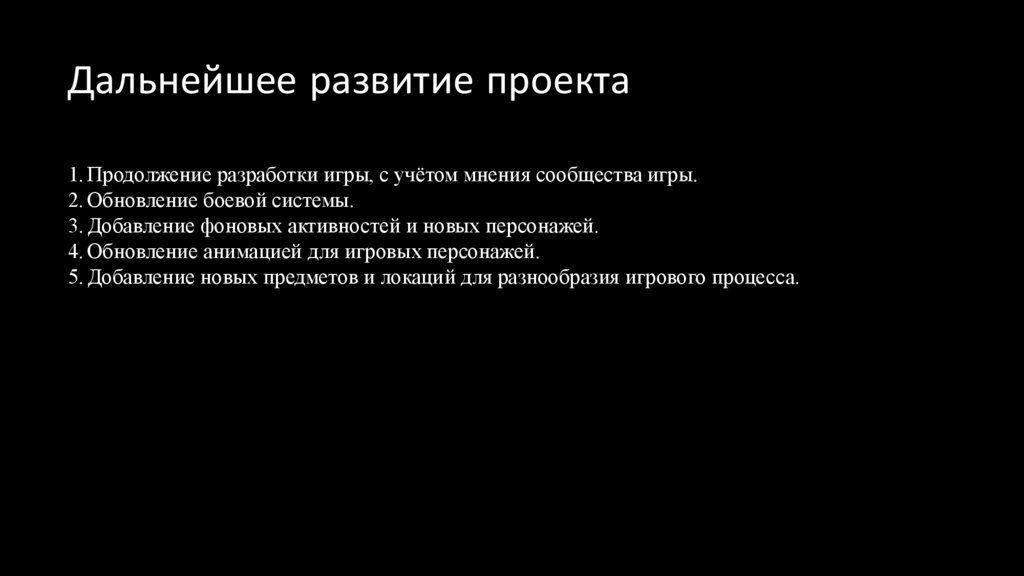 Дальнейшее развитие проекта

1. Продолжение разработки игры, с учётом мнения сообщества игры.
2. Обновление боевой системы.
3. Добавление фоновых активностей и новых персонажей.
4. Обновление анимацией для игровых персонажей.
5. Добавление новых предметов и локаций для разнообразия игрового процесса.